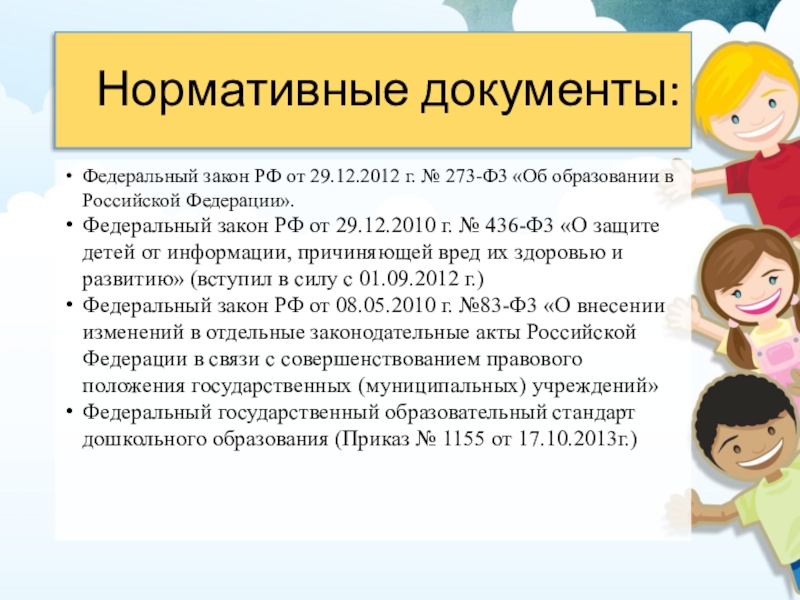 Нормативные документы:

• Федеральный закон РФ от 29.12.2012 г. № 273-ФЗ «Об образовании в Российской Федерации».
• Федеральный закон РФ от 29.12.2010 г. № 436-ФЗ «О защите детей от информации, причиняющей вред их здоровью и развитию» (вступил в силу с 01.09.2012 г.)
• Федеральный закон РФ от 08.05.2010 г. №83-ФЗ «О внесении изменений в отдельные законодательные акты Российской Федерации в связи с совершенствованием правового положения государственных (муниципальных) учреждений»
• Федеральный государственный образовательный стандарт дошкольного образования (Приказ № 1155 от 17.10.2013г.)